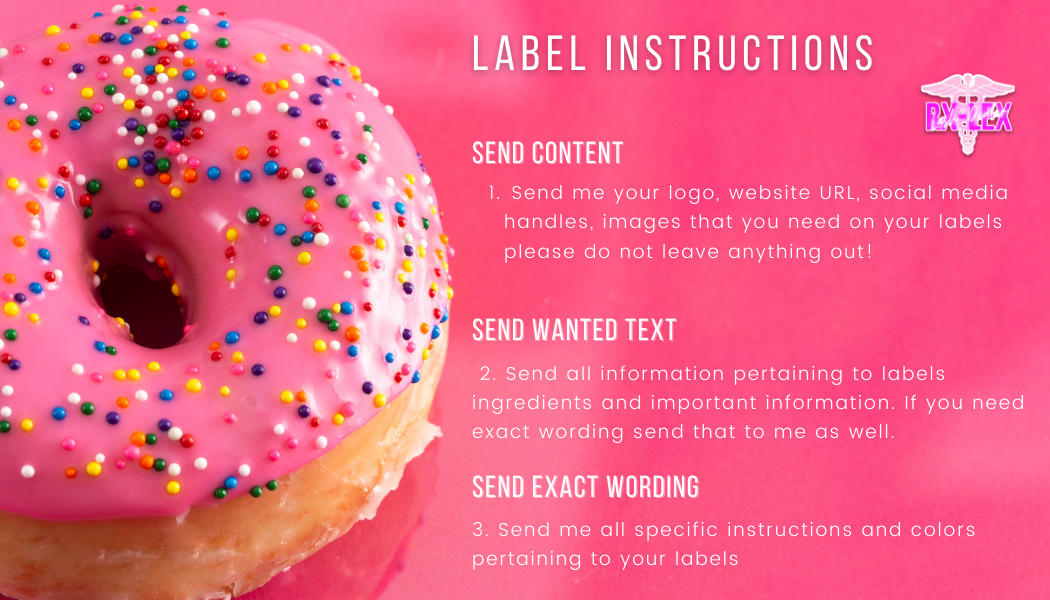 LABEL INSTRUCTIONS

RX-LEX

SEND CONTENT

1. Send me your logo, website URL, social media handles, images that you need on your labels please do not leave anything out!

SEND WANTED TEXT

2. Send all information pertaining to labels ingredients and important information. If you need exact wording send that to me as well.

SEND EXACT WORDING

3. Send me all specific instructions and colors pertaining to your labels